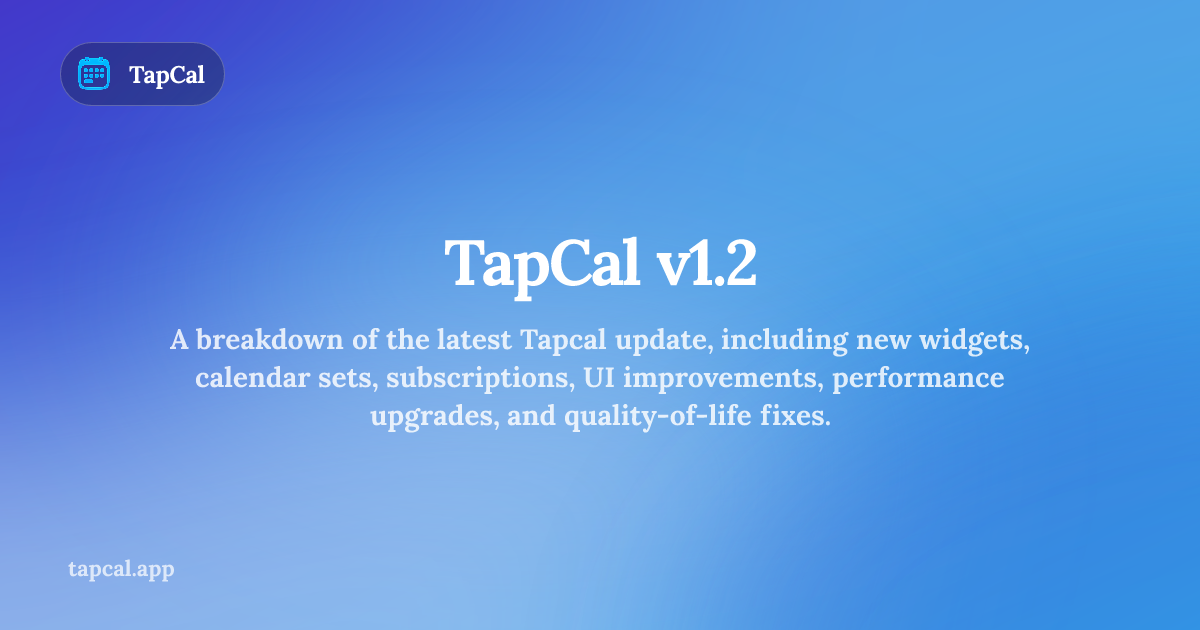 TapCal

TapCal v1.2

A breakdown of the latest Tapcal update, including new widgets, calendar sets, subscriptions, UI improvements, performance upgrades, and quality-of-life fixes.

tapcal.app